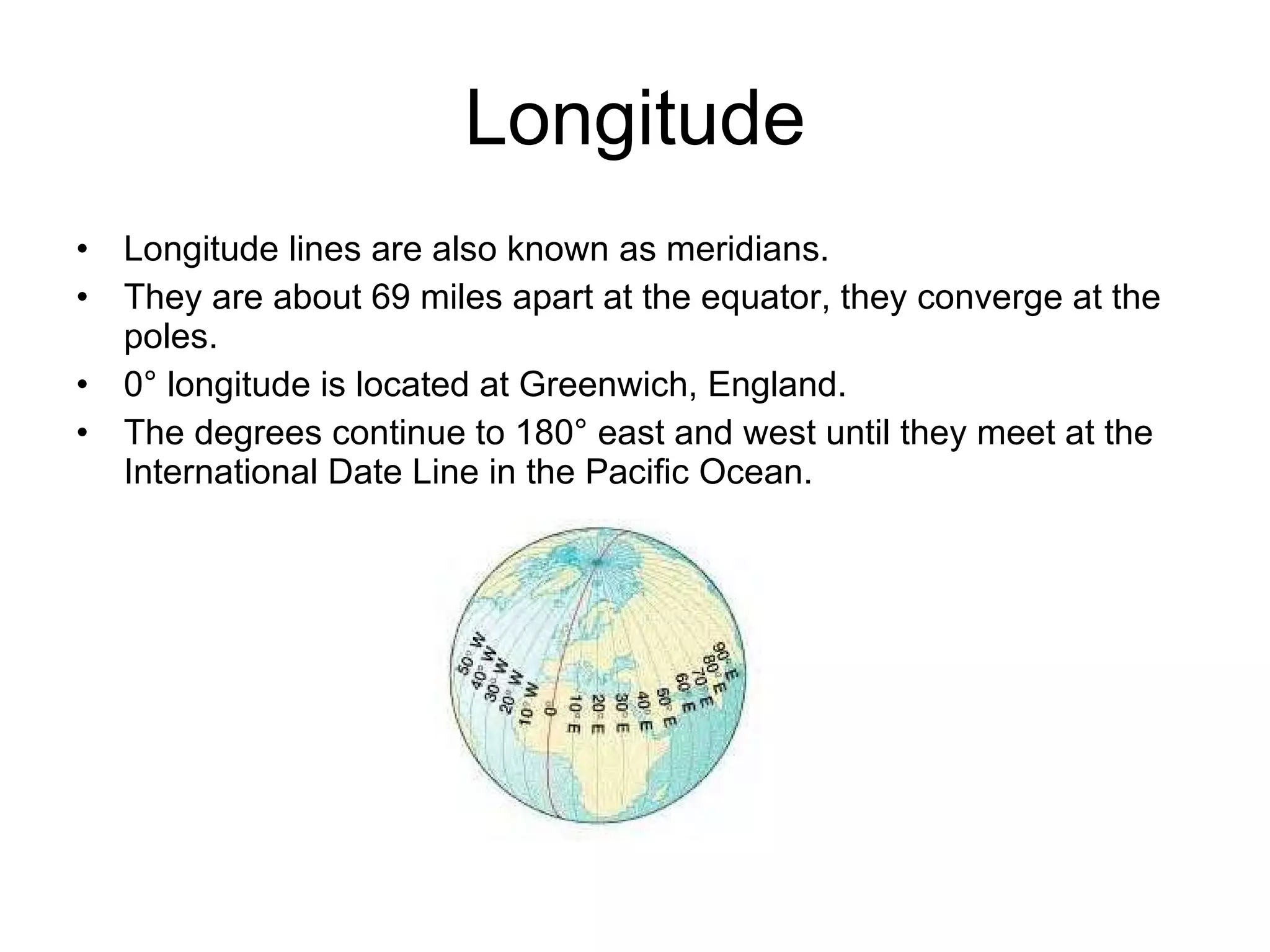 Longitude

• Longitude lines are also known as meridians.
• They are about 69 miles apart at the equator, they converge at the poles.
• 0° longitude is located at Greenwich, England.
• The degrees continue to 180° east and west until they meet at the International Date Line in the Pacific Ocean.

50° W
40° W
30° W
20° W
10° W
0°
10° E
20° E
30° E
40° E
50° E
60° E
70° E
80° E
90° E